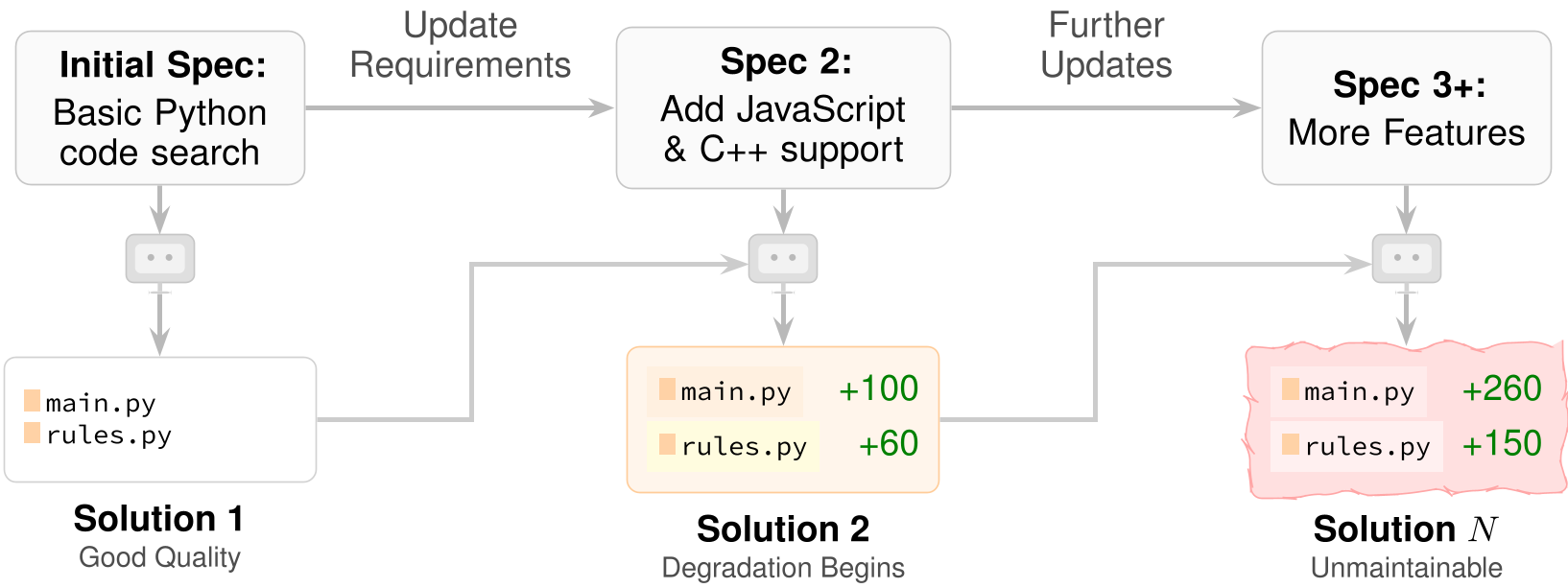 Initial Spec:
Basic Python code search

Update Requirements

Spec 2:
Add JavaScript & C++ support

Further Updates

Spec 3+:
More Features

main.py
rules.py

Solution 1
Good Quality

main.py +100
rules.py +60

Solution 2
Degradation Begins

main.py +260
rules.py +150

Solution $N$
Unmaintainable